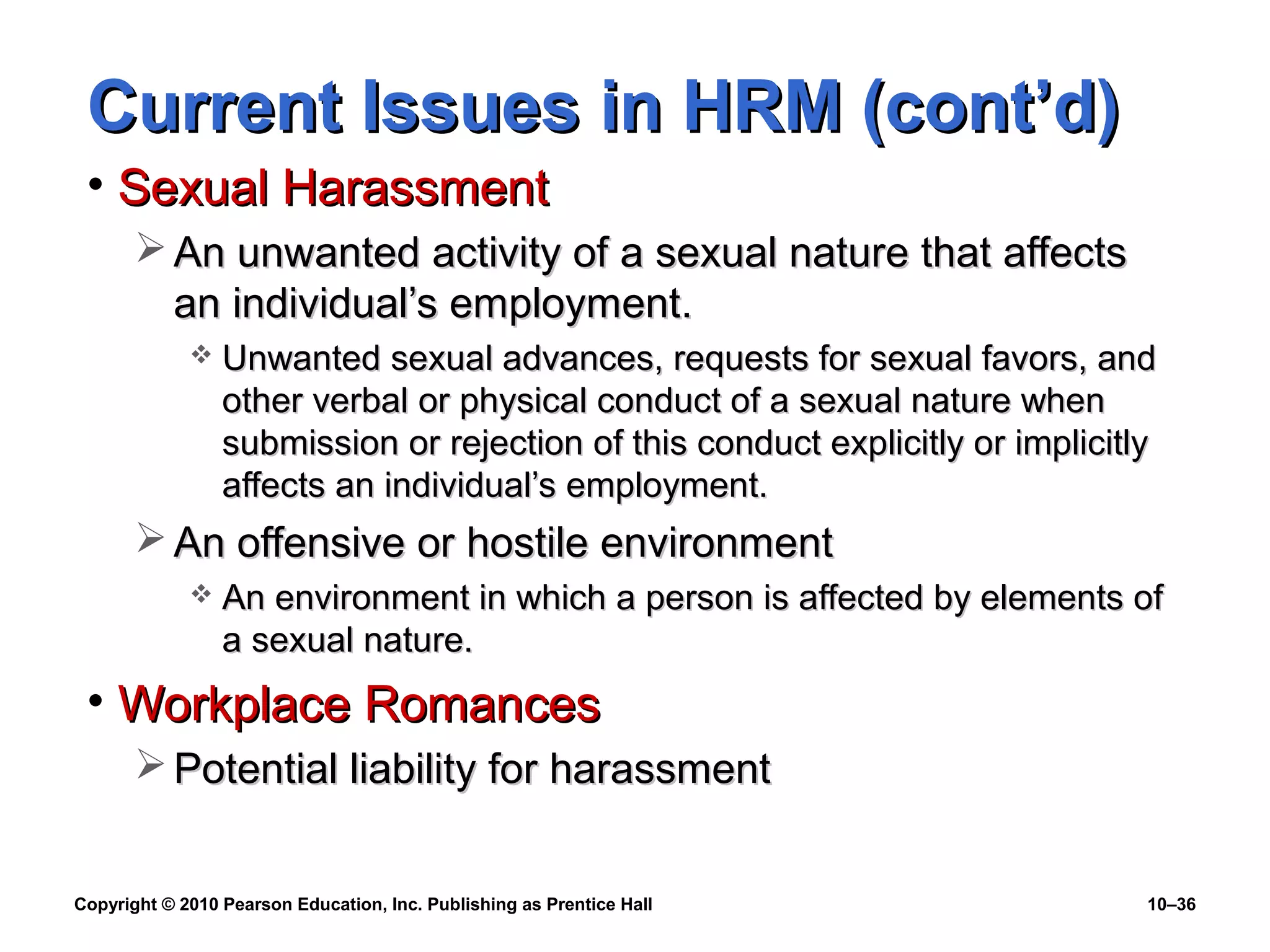 Current Issues in HRM (cont'd)

• Sexual Harassment

➢ An unwanted activity of a sexual nature that affects an individual's employment.

❖ Unwanted sexual advances, requests for sexual favors, and other verbal or physical conduct of a sexual nature when submission or rejection of this conduct explicitly or implicitly affects an individual's employment.

➢ An offensive or hostile environment

❖ An environment in which a person is affected by elements of a sexual nature.

• Workplace Romances

➢ Potential liability for harassment

Copyright © 2010 Pearson Education, Inc. Publishing as Prentice Hall

10–36